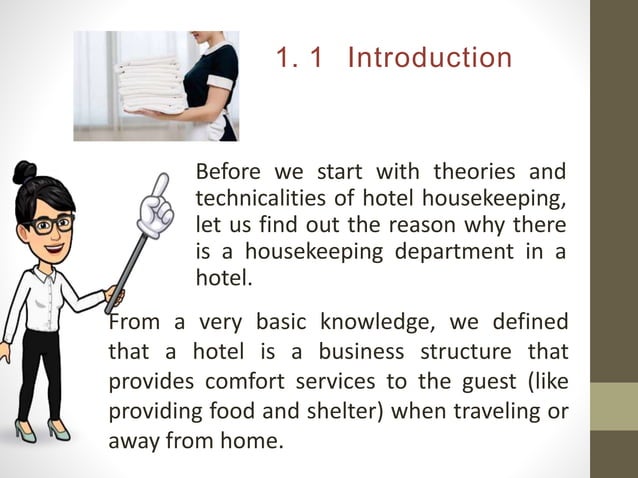 1. 1 Introduction

Before we start with theories and technicalities of hotel housekeeping, let us find out the reason why there is a housekeeping department in a hotel.

From a very basic knowledge, we defined that a hotel is a business structure that provides comfort services to the guest (like providing food and shelter) when traveling or away from home.